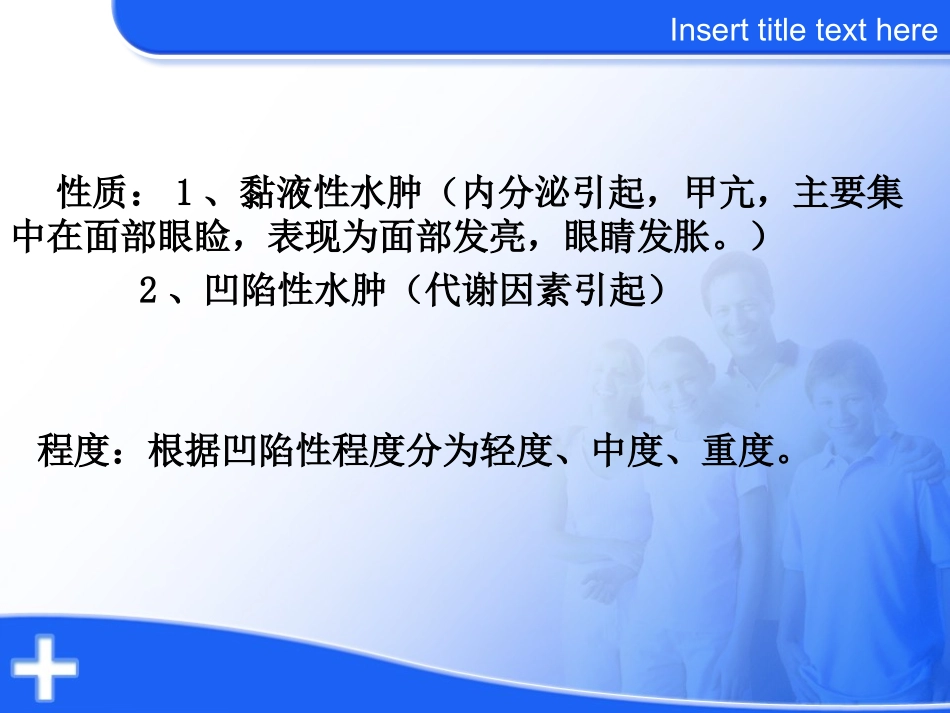 Insert title text here

性质：１、黏液性水肿（内分泌引起，甲亢，主要集中在面部眼睑，表现为面部发亮，眼睛发胀。）

２、凹陷性水肿（代谢因素引起）

程度：根据凹陷性程度分为轻度、中度、重度。